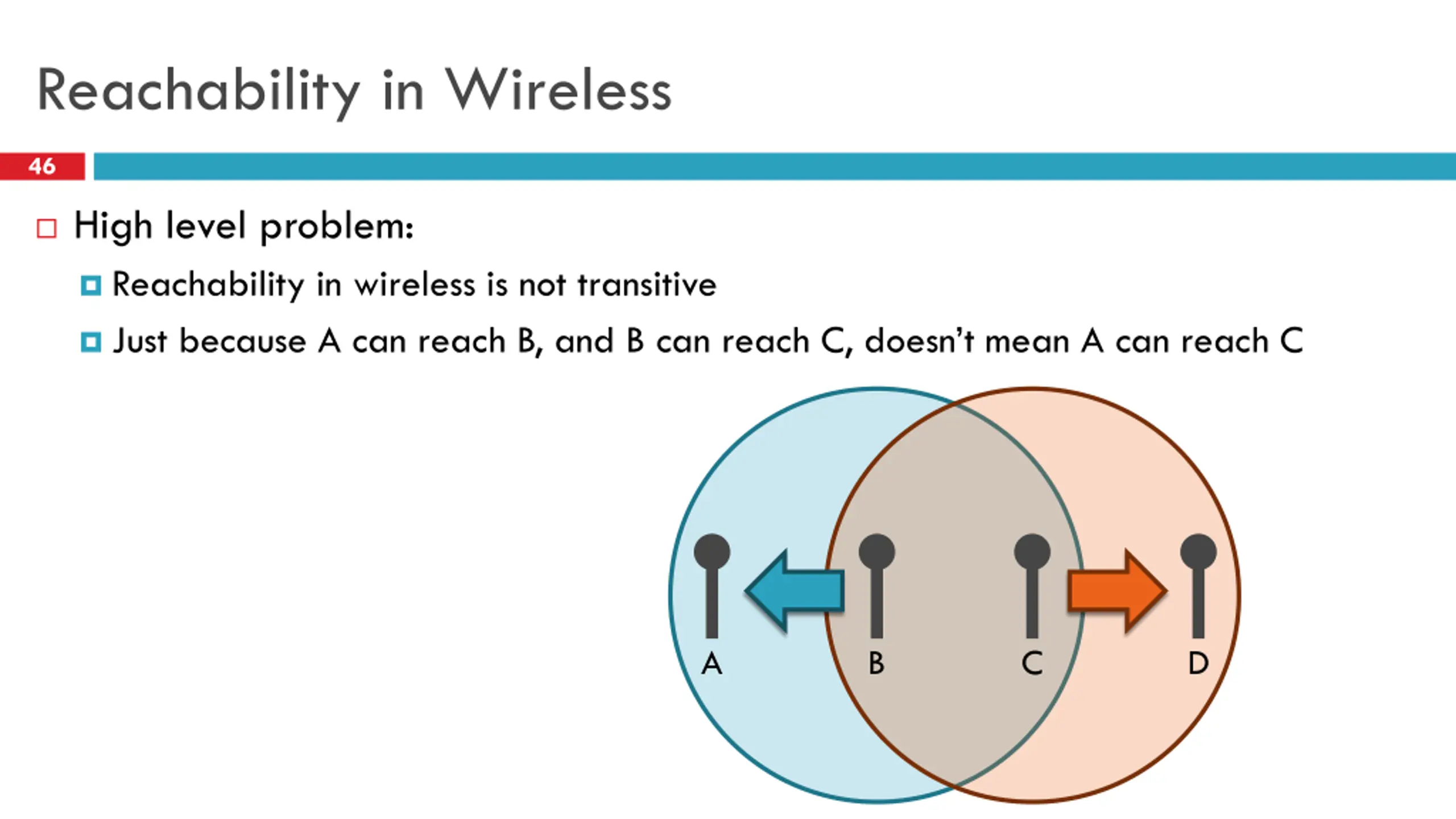 Reachability in Wireless

46

High level problem:

Reachability in wireless is not transitive

Just because A can reach B, and B can reach C, doesn't mean A can reach C

A

B

C

D